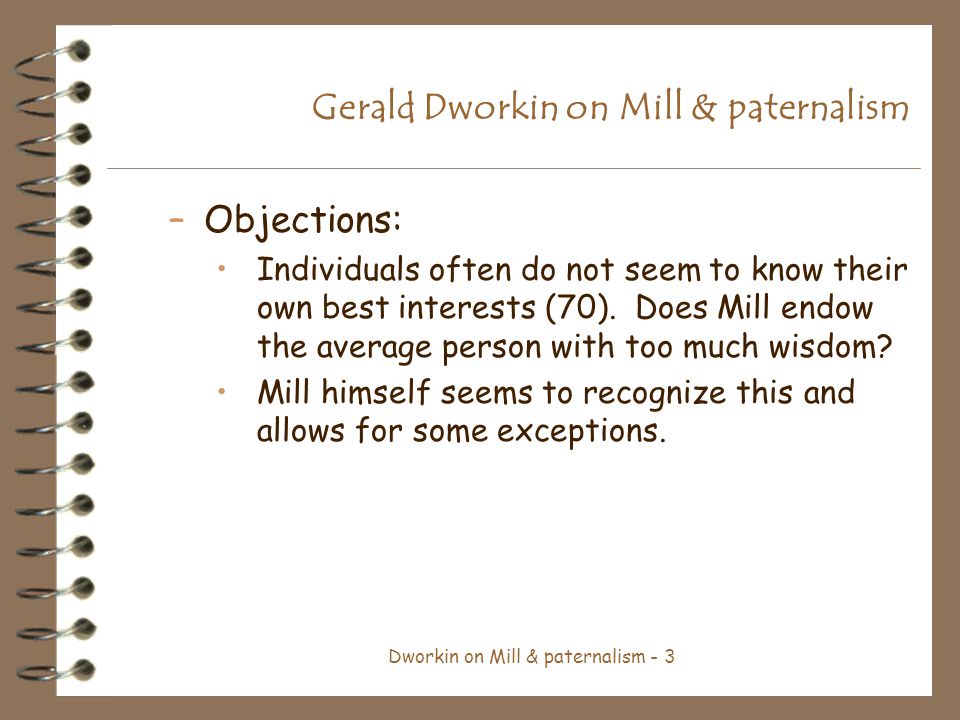 Gerald Dworkin on Mill & paternalism

– Objections:

• Individuals often do not seem to know their own best interests (70). Does Mill endow the average person with too much wisdom?

• Mill himself seems to recognize this and allows for some exceptions.

Dworkin on Mill & paternalism - 3